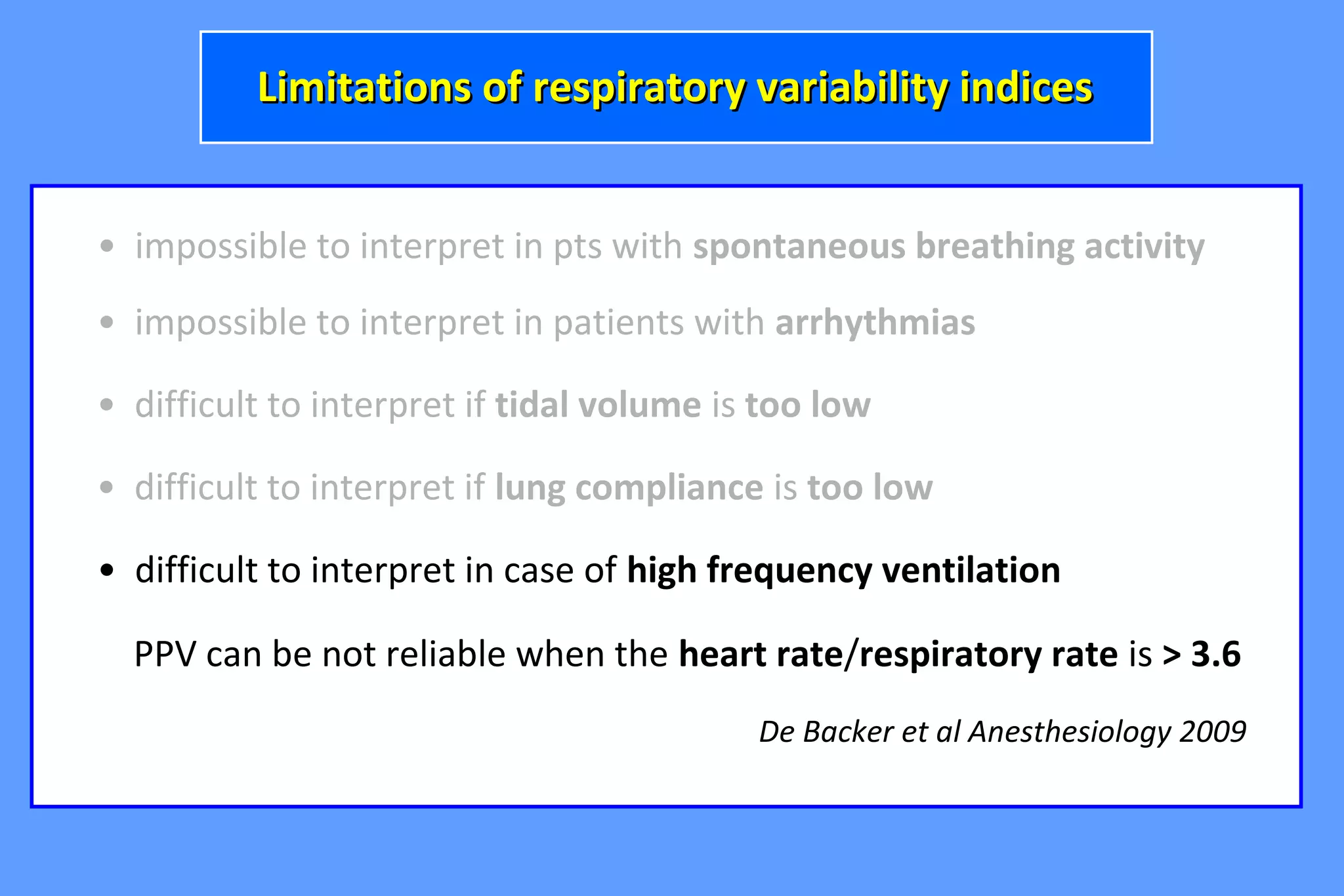 Limitations of respiratory variability indices

• impossible to interpret in pts with spontaneous breathing activity

• impossible to interpret in patients with arrhythmias

• difficult to interpret if tidal volume is too low

• difficult to interpret if lung compliance is too low

• difficult to interpret in case of high frequency ventilation

PPV can be not reliable when the heart rate/respiratory rate is > 3.6

De Backer et al Anesthesiology 2009